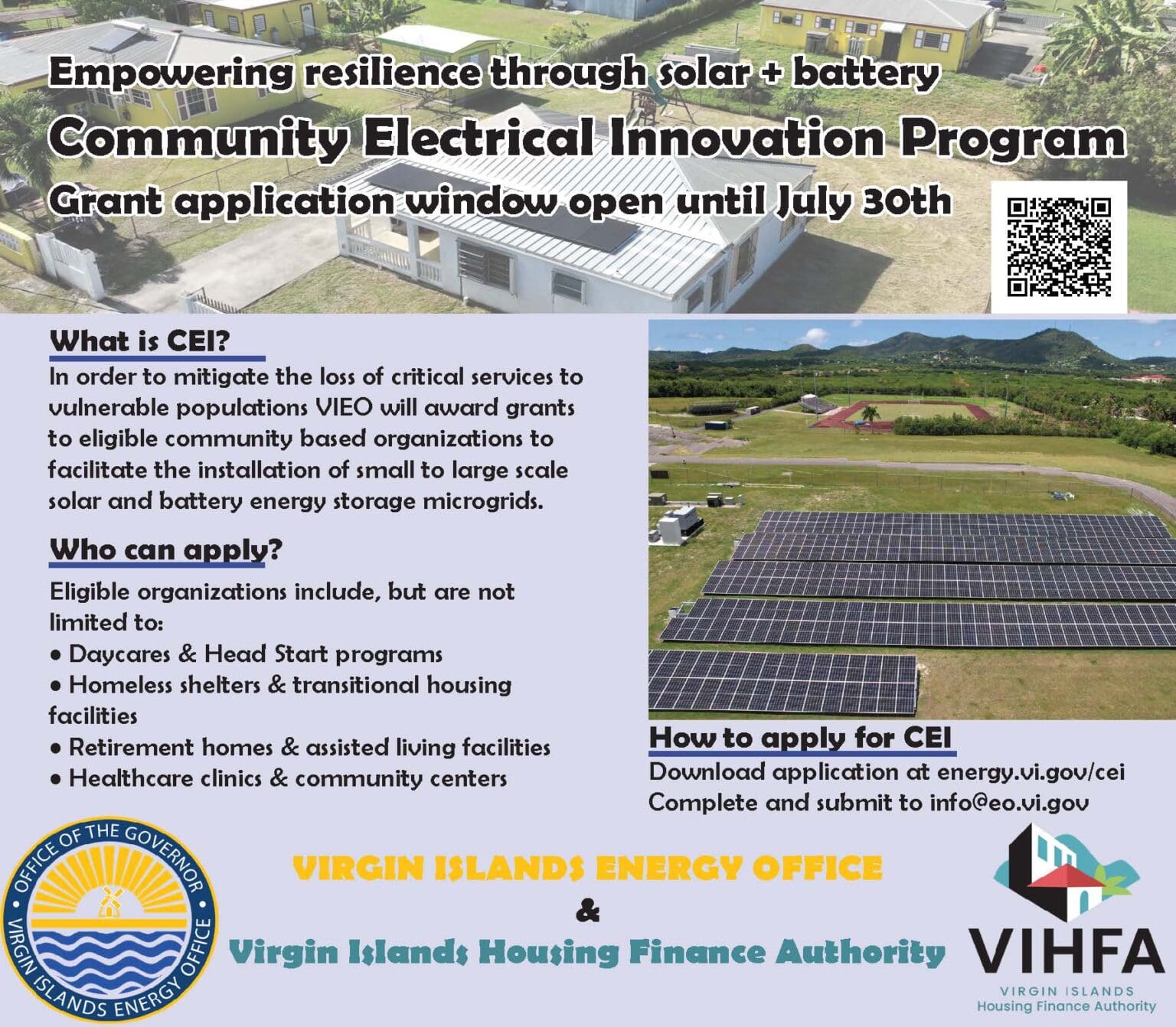 Empowering resilience through solar + battery

Community Electrical Innovation Program

Grant application window open until July 30th

What is CEI?

In order to mitigate the loss of critical services to vulnerable populations VIEO will award grants to eligible community based organizations to facilitate the installation of small to large scale solar and battery energy storage microgrids.

Who can apply?

Eligible organizations include, but are not limited to:
• Daycares & Head Start programs
• Homeless shelters & transitional housing facilities
• Retirement homes & assisted living facilities
• Healthcare clinics & community centers

How to apply for CEI

Download application at energy.vi.gov/cei
Complete and submit to info@eo.vi.gov

OFFICE OF THE GOVERNOR
VIRGIN ISLANDS ENERGY OFFICE

VIRGIN ISLANDS ENERGY OFFICE
&
Virgin Islands Housing Finance Authority

VIHFA
VIRGIN ISLANDS
Housing Finance Authority